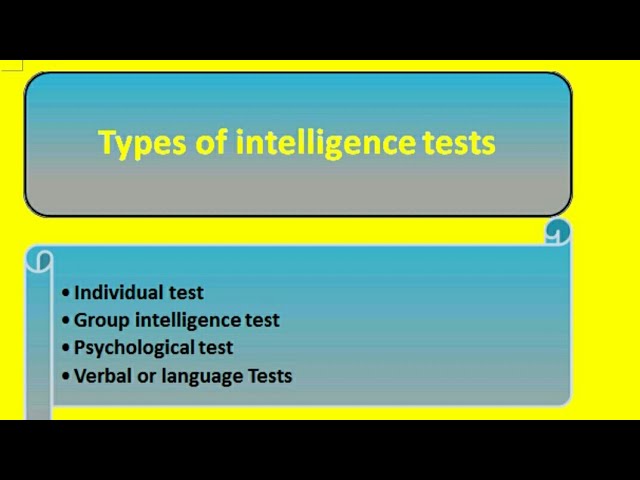 Types of intelligence tests

• Individual test
• Group intelligence test
• Psychological test
• Verbal or language Tests